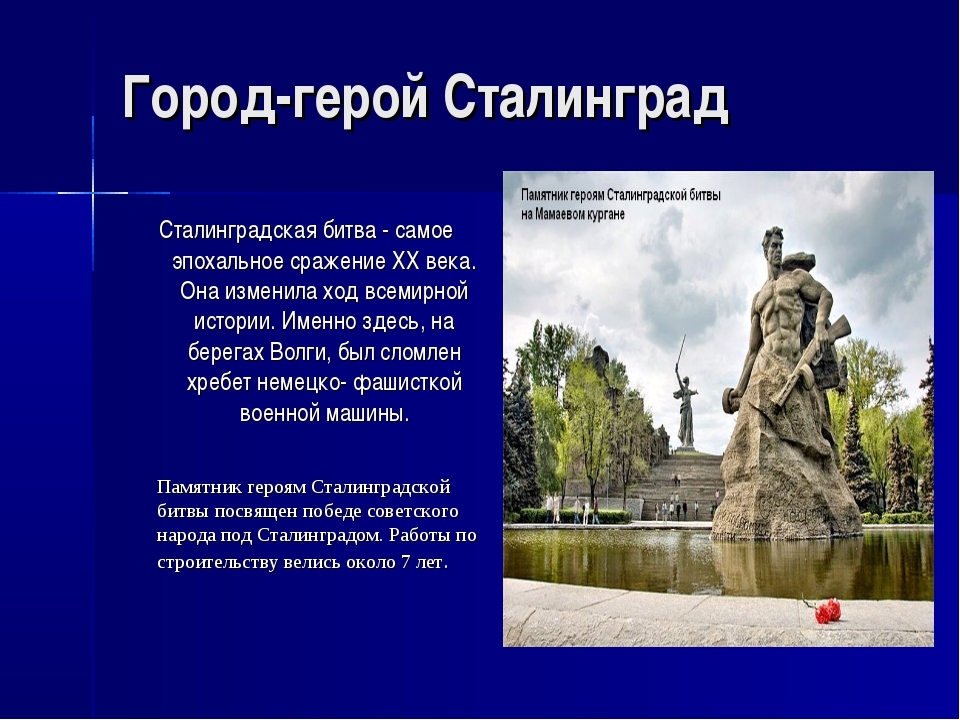 Город-герой Сталинград

Сталинградская битва - самое эпохальное сражение XX века. Она изменила ход всемирной истории. Именно здесь, на берегах Волги, был сломлен хребет немецко- фашисткой военной машины.

Памятник героям Сталинградской битвы посвящен победе советского народа под Сталинградом. Работы по строительству велись около 7 лет.

Памятник героям Сталинградской битвы на Мамаевом кургане